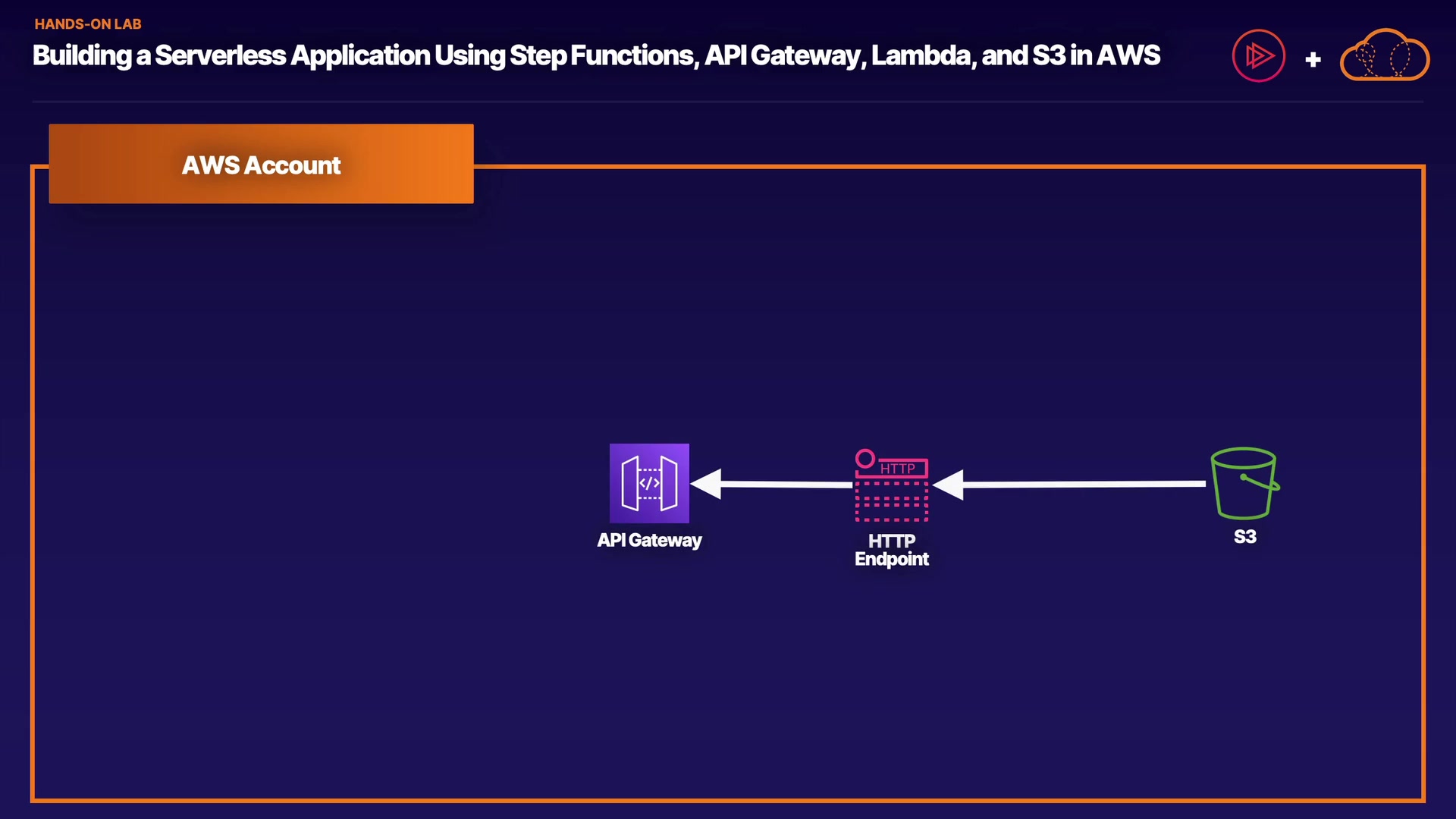 HANDS-ON LAB

Building a Serverless Application Using Step Functions, API Gateway, Lambda, and S3 in AWS

+

AWS Account

API Gateway

HTTP

HTTP Endpoint

S3